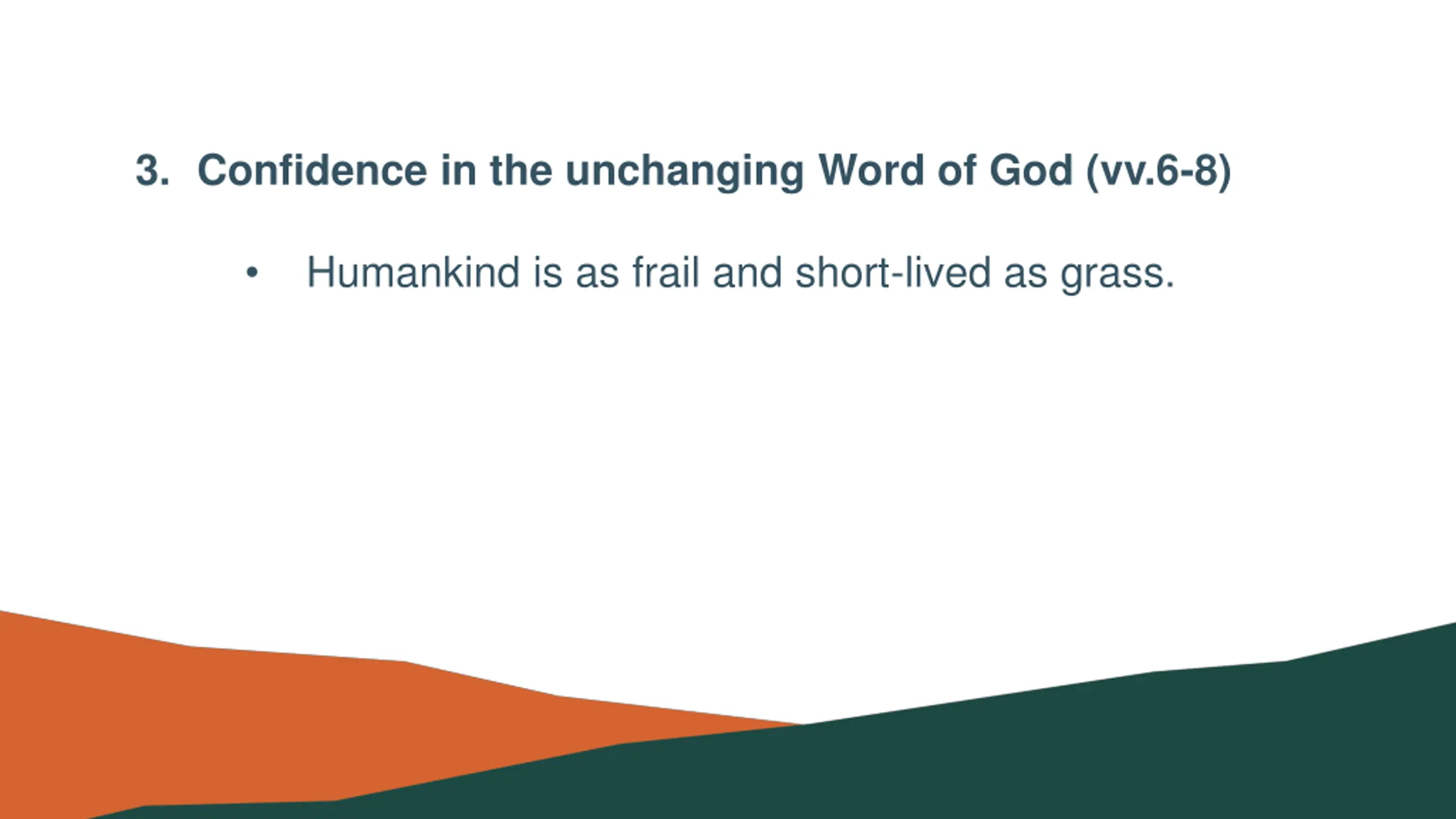 3. Confidence in the unchanging Word of God (vv.6-8)

• Humankind is as frail and short-lived as grass.